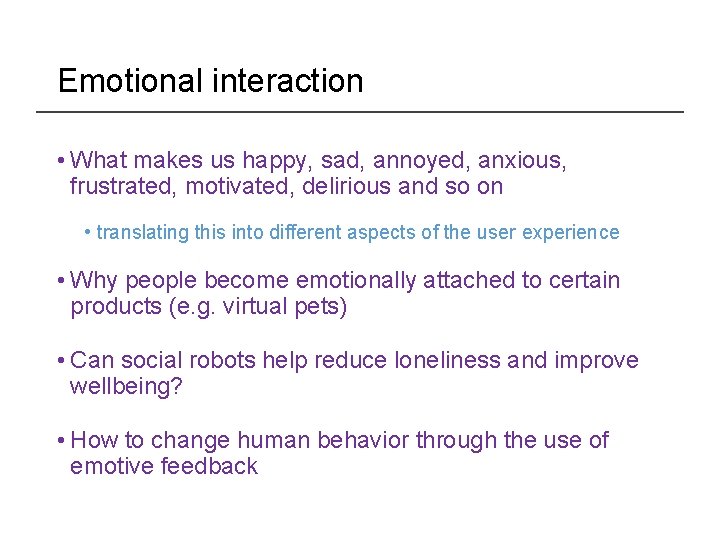 Emotional interaction

• What makes us happy, sad, annoyed, anxious, frustrated, motivated, delirious and so on

• translating this into different aspects of the user experience

• Why people become emotionally attached to certain products (e.g. virtual pets)

• Can social robots help reduce loneliness and improve wellbeing?

• How to change human behavior through the use of emotive feedback